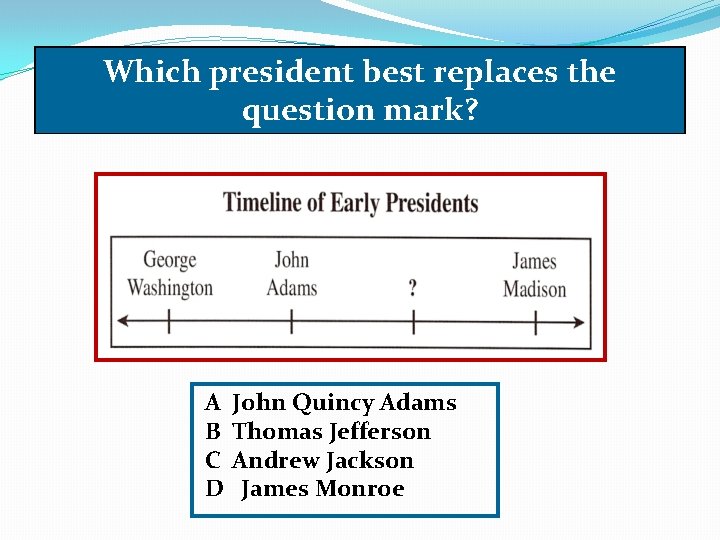 Which president best replaces the question mark?

Timeline of Early Presidents

George Washington

John Adams

?

James Madison

A John Quincy Adams
B Thomas Jefferson
C Andrew Jackson
D James Monroe